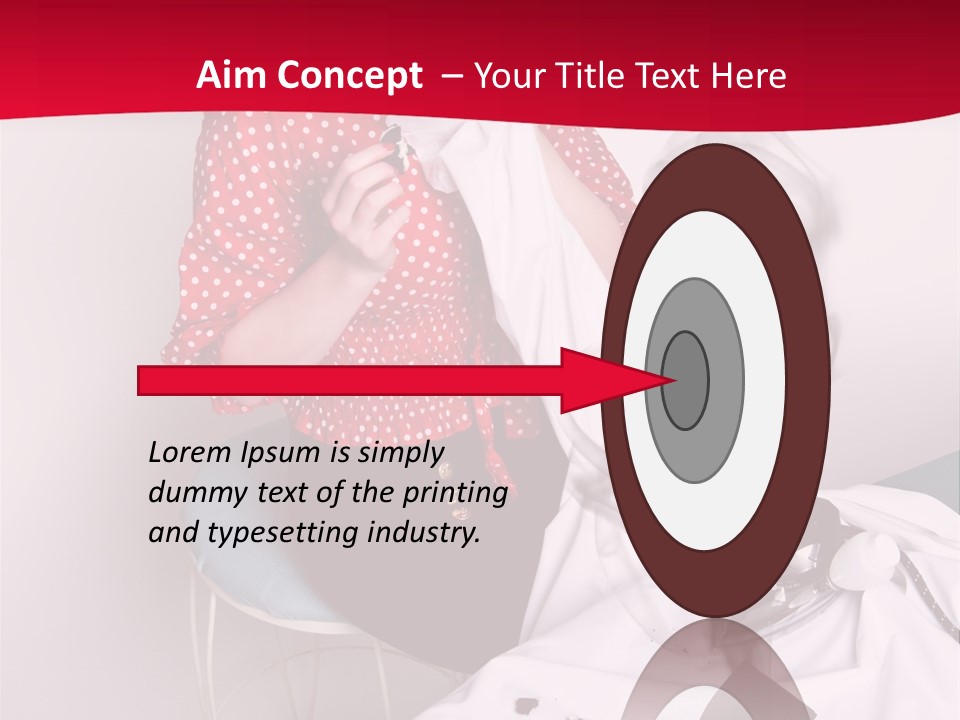 Aim Concept – Your Title Text Here

Lorem Ipsum is simply dummy text of the printing and typesetting industry.